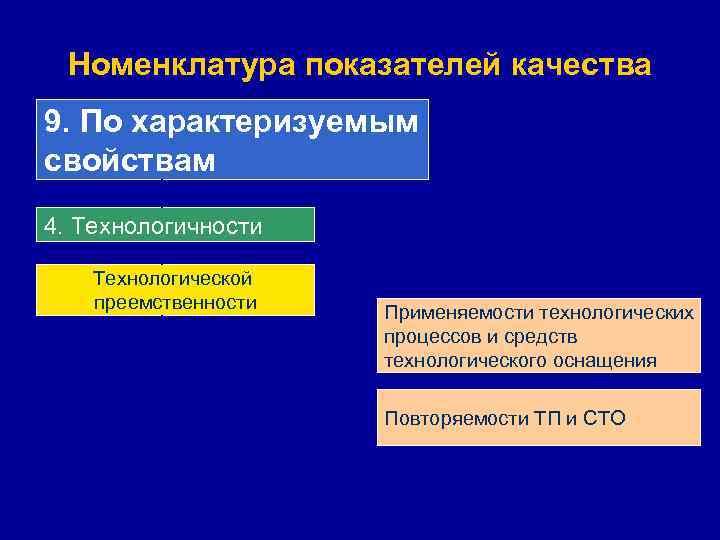 Номенклатура показателей качества

9. По характеризуемым свойствам

4. Технологичности

Технологической преемственности

Применяемости технологических процессов и средств технологического оснащения

Повторяемости ТП и СТО